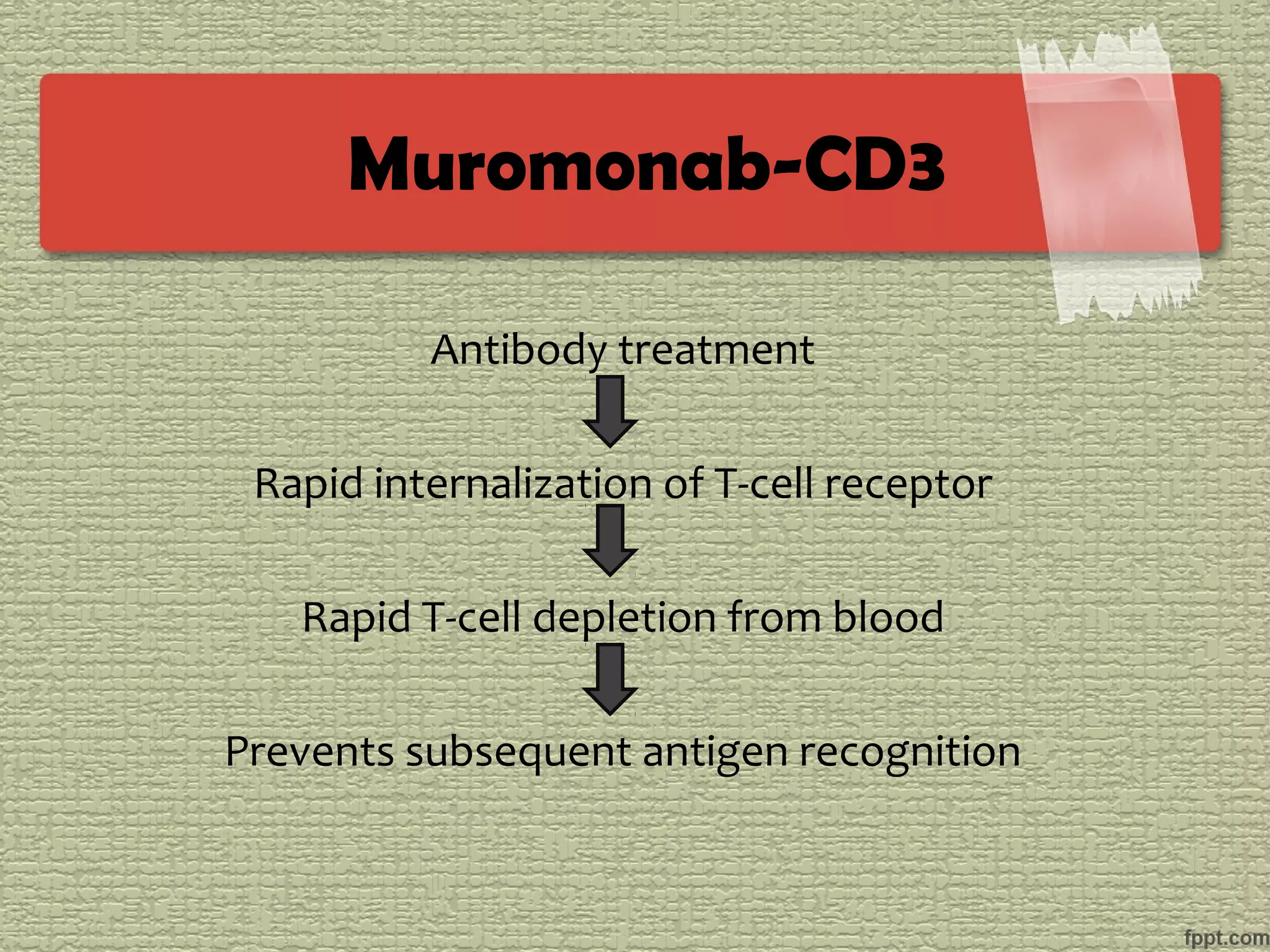 Muromonab-CD3

Antibody treatment

Rapid internalization of T-cell receptor

Rapid T-cell depletion from blood

Prevents subsequent antigen recognition

fppt.com